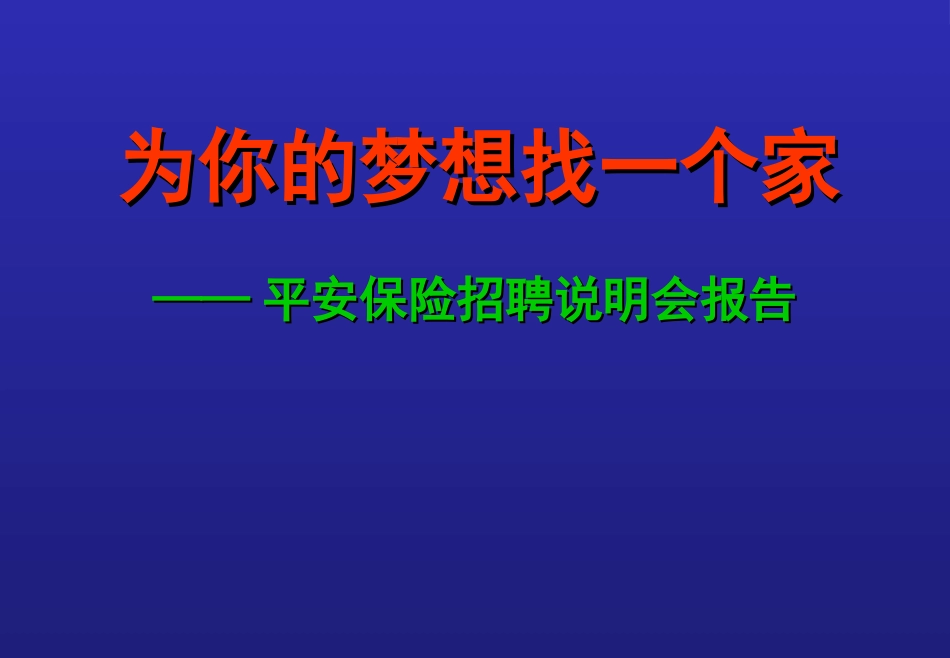 为你的梦想找一个家

—— 平安保险招聘说明会报告